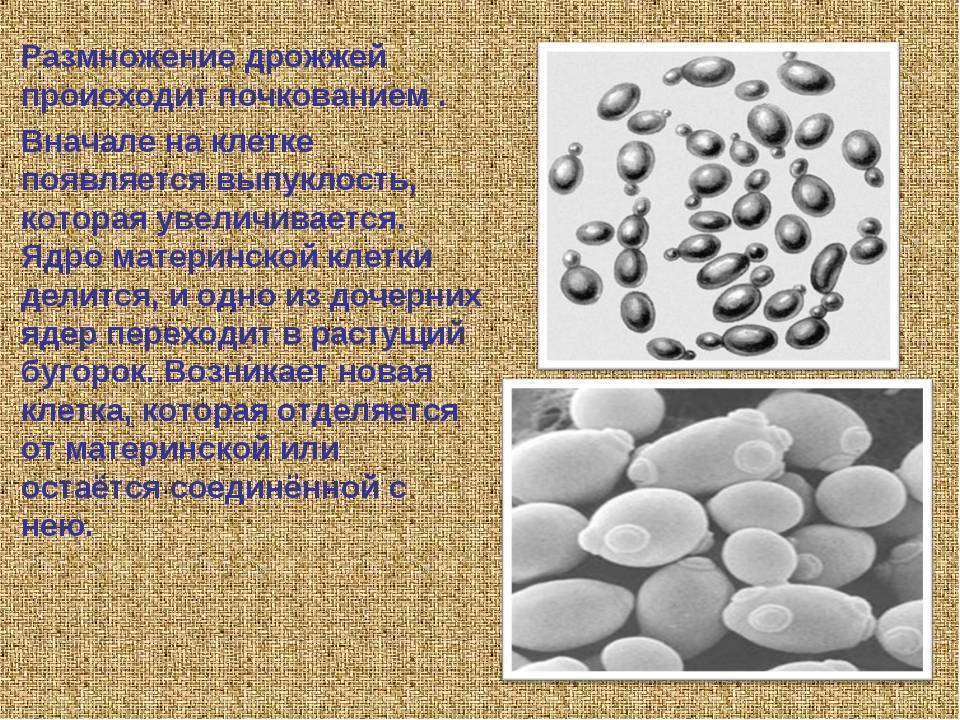 Размножение дрожжей происходит почкованием .

Вначале на клетке появляется выпуклость, которая увеличивается. Ядро материнской клетки делится, и одно из дочерних ядер переходит в растущий бугорок. Возникает новая клетка, которая отделяется от материнской или остаётся соединённой с нею.